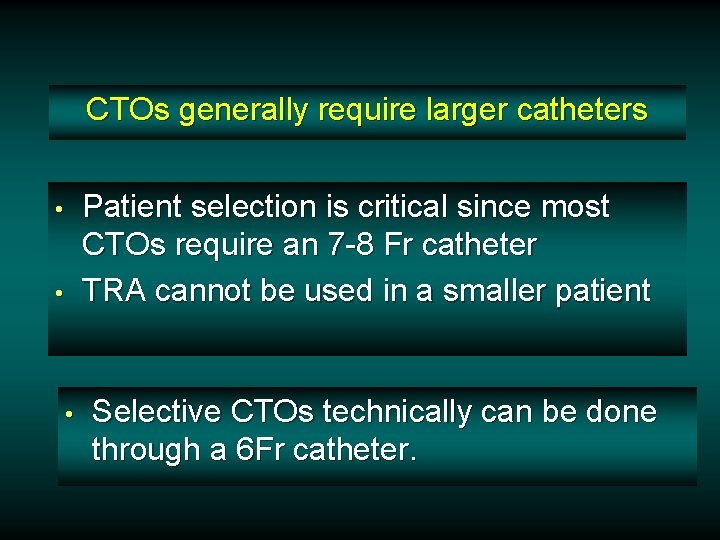 CTOs generally require larger catheters

• Patient selection is critical since most CTOs require an 7-8 Fr catheter
• TRA cannot be used in a smaller patient

• Selective CTOs technically can be done through a 6Fr catheter.